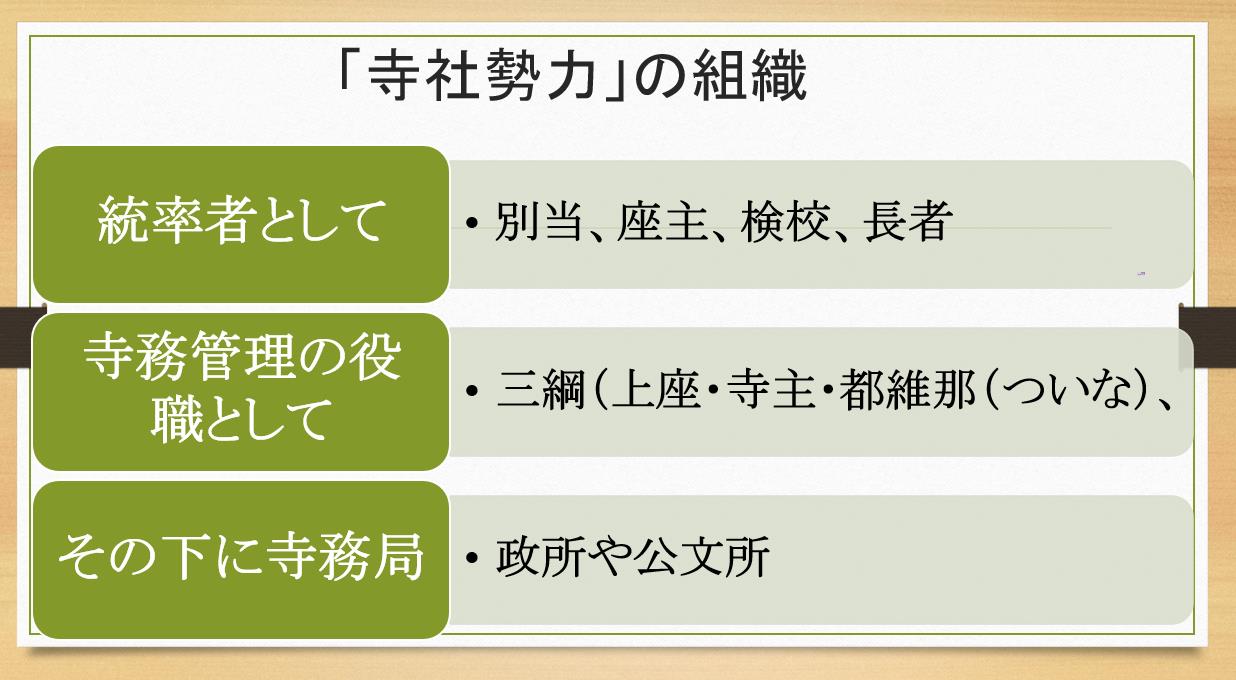 「寺社勢力」の組織

統率者として

• 別当、座主、検校、長者

寺務管理の役職として

• 三綱(上座・寺主・都維那(ついな)、

その下に寺務局

• 政所や公文所